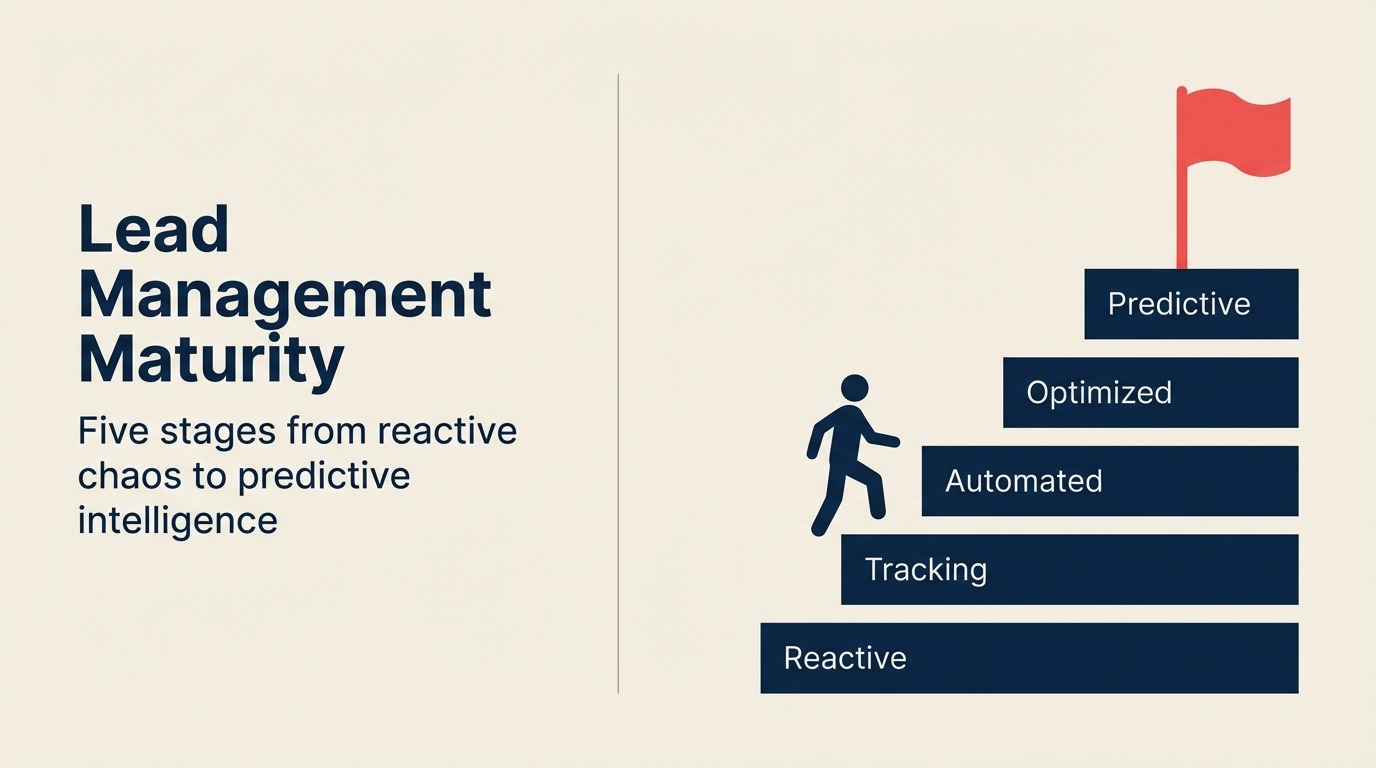 Lead Management Maturity

Five stages from reactive chaos to predictive intelligence

Predictive
Optimized
Automated
Tracking
Reactive